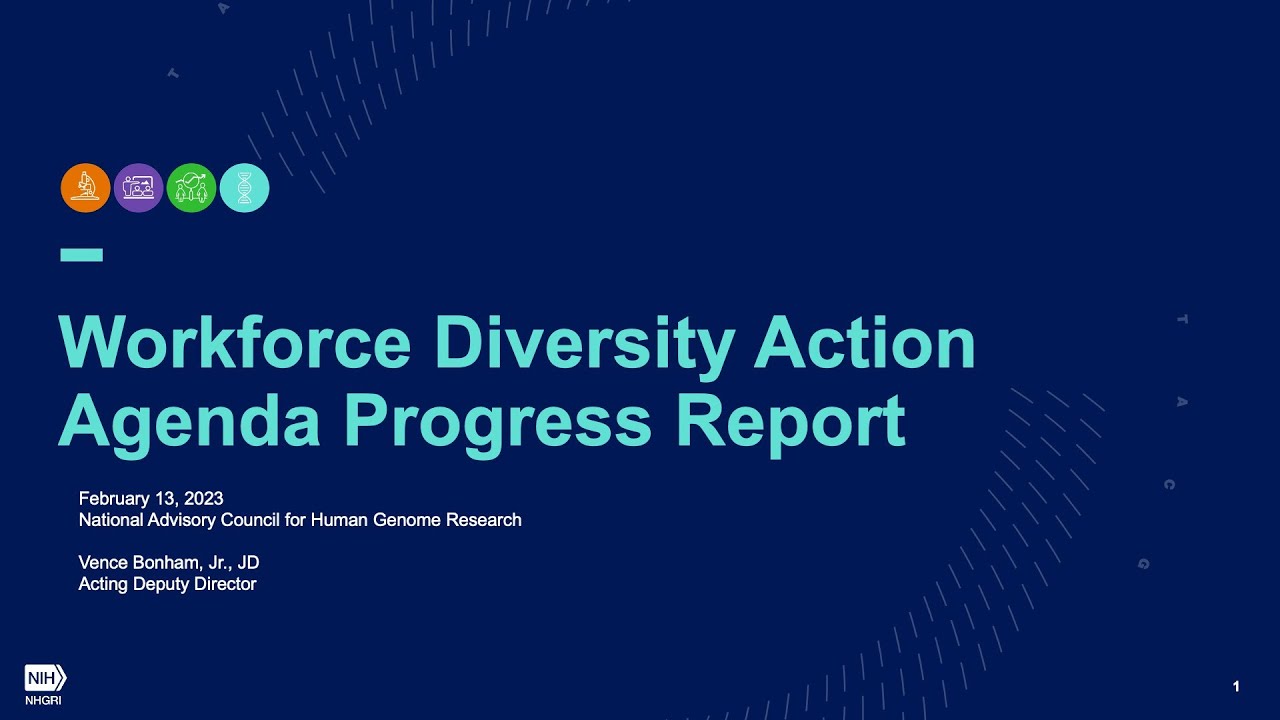 Workforce Diversity Action Agenda Progress Report

February 13, 2023
National Advisory Council for Human Genome Research

Vence Bonham, Jr., JD
Acting Deputy Director

NIH
NHGRI

1